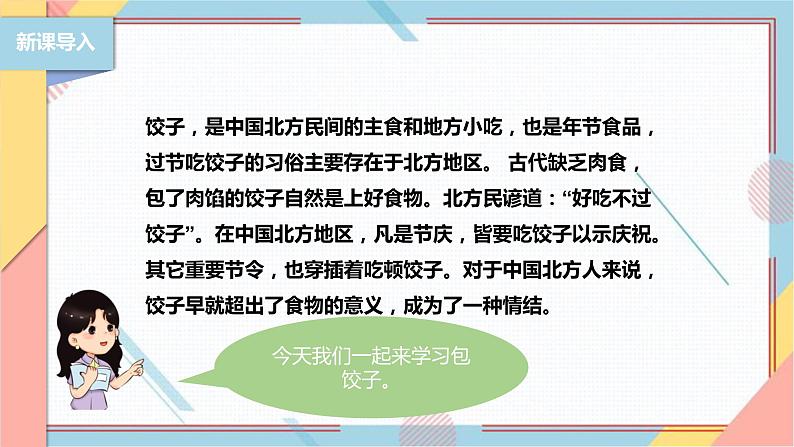 新课导入

饺子，是中国北方民间的主食和地方小吃，也是年节食品，过节吃饺子的习俗主要存在于北方地区。 古代缺乏肉食，包了肉馅的饺子自然是上好食物。北方民谚道：“好吃不过饺子”。在中国北方地区，凡是节庆，皆要吃饺子以示庆祝。其它重要节令，也穿插着吃顿饺子。对于中国北方人来说，饺子早就超出了食物的意义，成为了一种情结。

今天我们一起来学习包饺子。